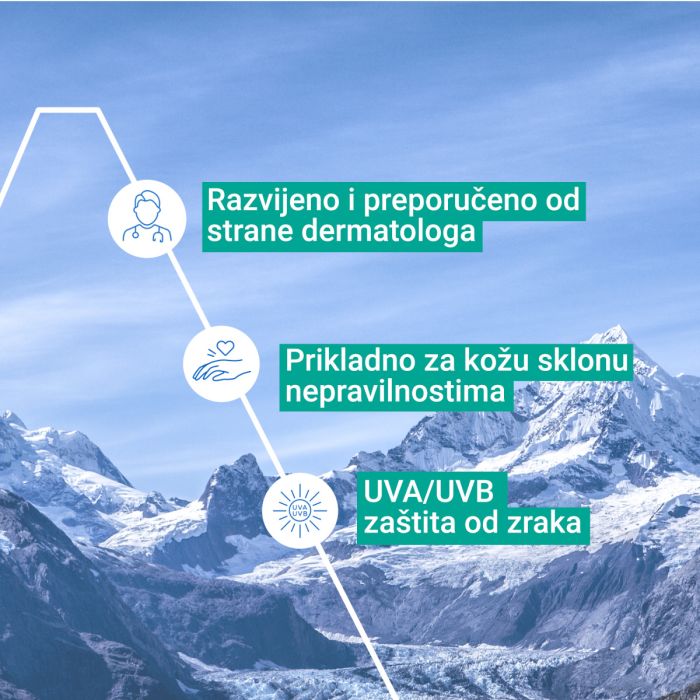 Razvijeno i preporučeno od strane dermatologa

Prikladno za kožu sklonu nepravilnostima

UVA UVB

UVA/UVB zaštita od zraka